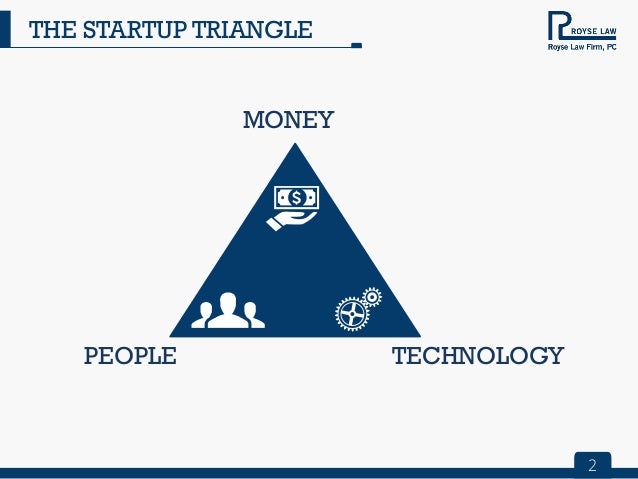 THE STARTUP TRIANGLE

ROYSE LAW
Royse Law Firm, PC

MONEY

$

PEOPLE

TECHNOLOGY

2